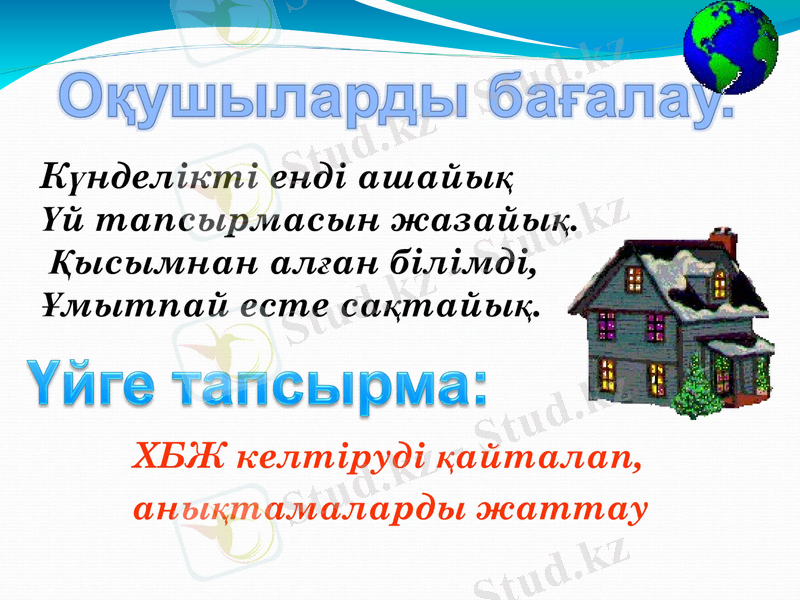 Оқушыларды бағалау.

Күнделікті енді ашайық
Үй тапсырмасын жазайық.
Қысымнан алған білімді,
Ұмытпай есте сақтайық.

Үйге тапсырма:

ХБЖ келтіруді қайталап,
анықтамаларды жаттау

Stud.kz